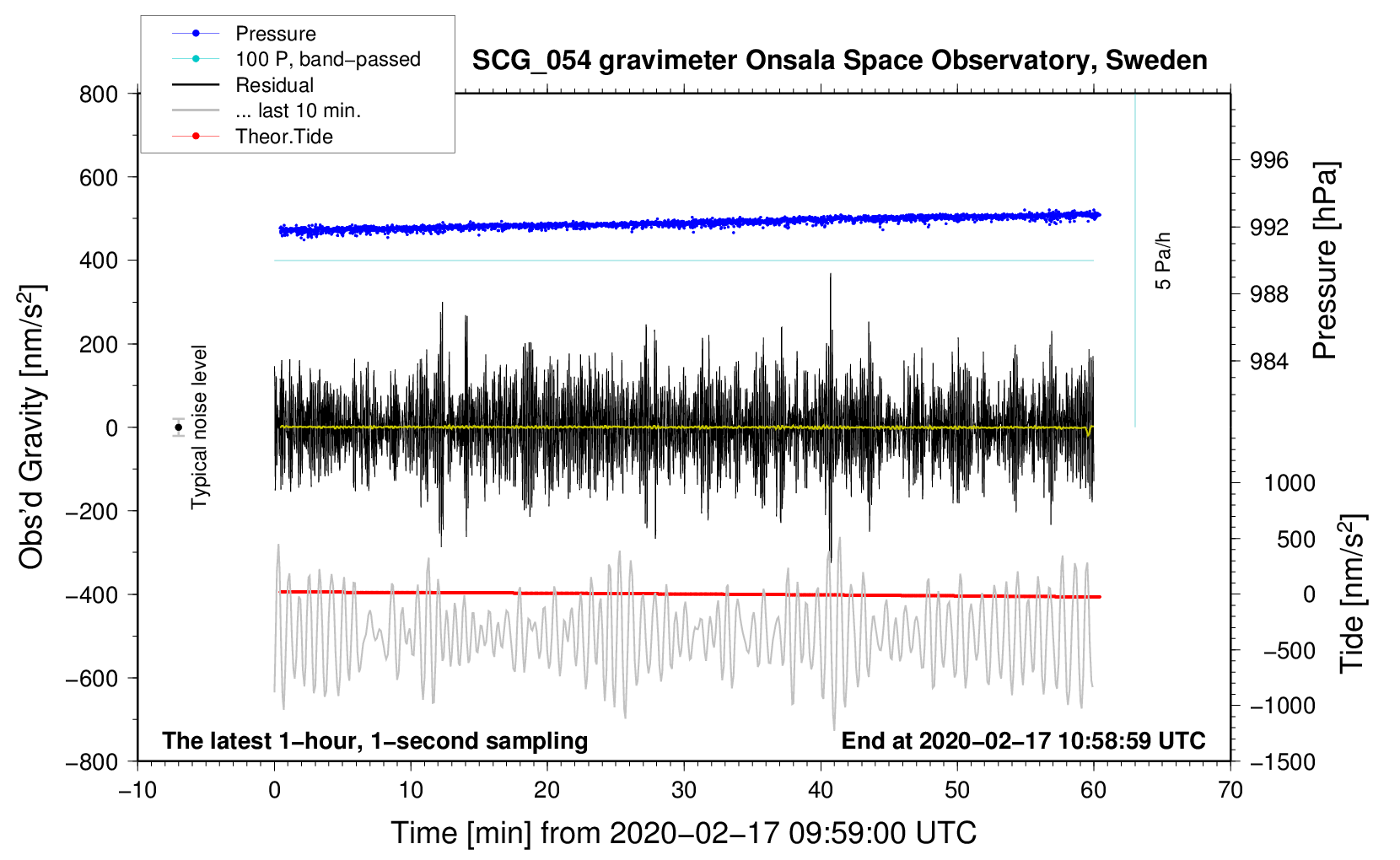 Pressure
100 P, band−passed
Residual
... last 10 min.
Theor.Tide

SCG_054 gravimeter Onsala Space Observatory, Sweden

800
600
400
200
0
−200
−400
−600
−800

Obs'd Gravity [nm/s$^2$]

Typical noise level

5 Pa/h

996
992
988
984

Pressure [hPa]

1000
500
0
−500
−1000
−1500

Tide [nm/s$^2$]

The latest 1−hour, 1−second sampling

End at 2020−02−17 10:58:59 UTC

−10
0
10
20
30
40
50
60
70

Time [min] from 2020−02−17 09:59:00 UTC